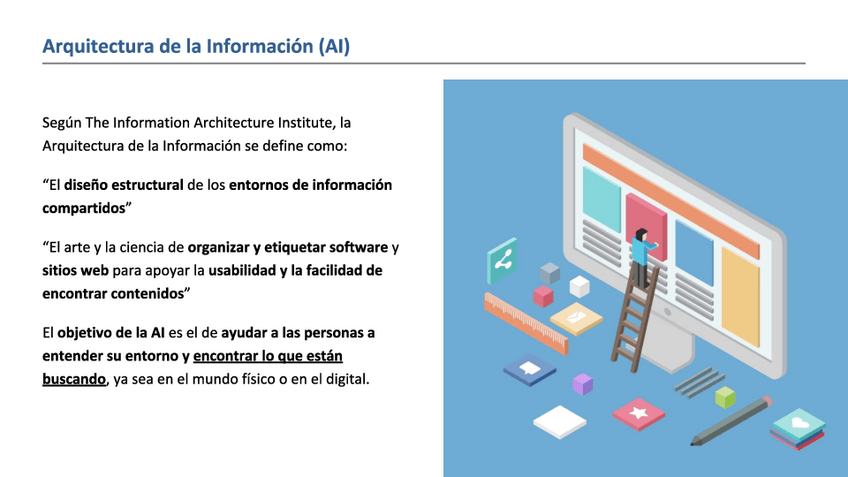 Arquitectura de la Información (AI)

Según The Information Architecture Institute, la Arquitectura de la Información se define como:

“El diseño estructural de los entornos de información compartidos”

“El arte y la ciencia de organizar y etiquetar software y sitios web para apoyar la usabilidad y la facilidad de encontrar contenidos”

El objetivo de la AI es el de ayudar a las personas a entender su entorno y encontrar lo que están buscando, ya sea en el mundo físico o en el digital.